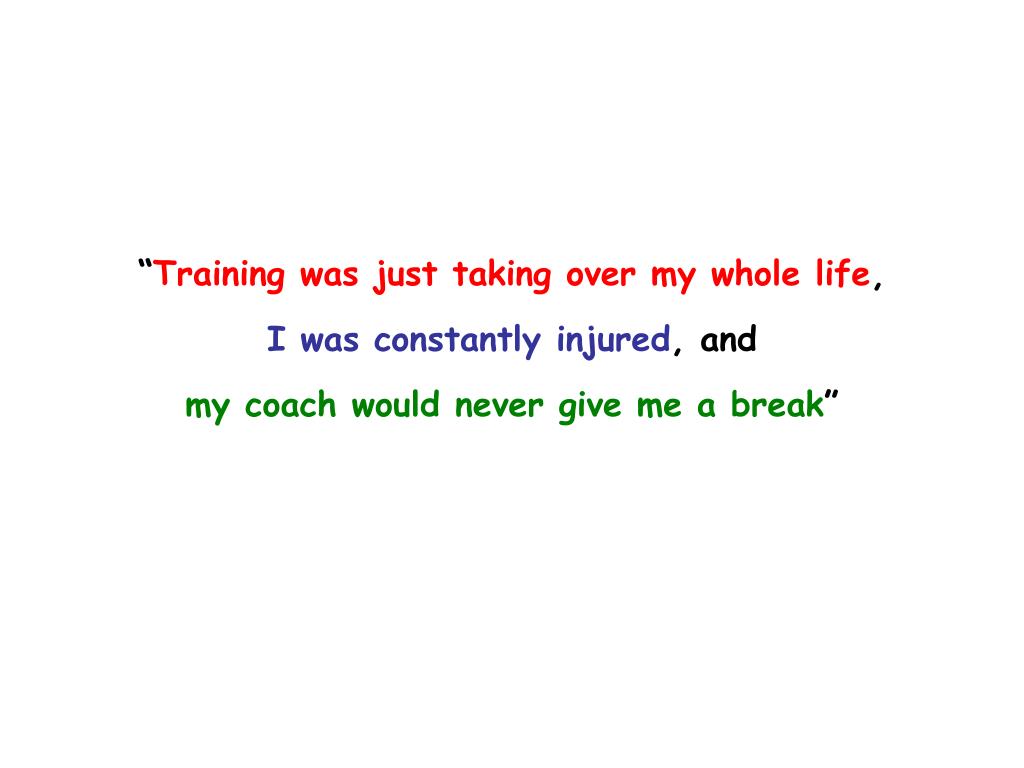 “Training was just taking over my whole life,
I was constantly injured, and
my coach would never give me a break”